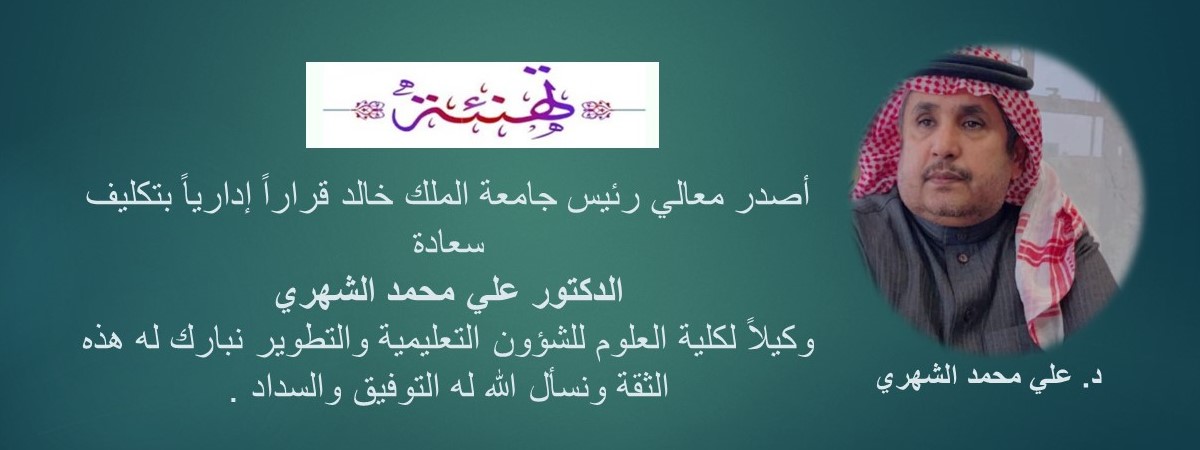 تهنئة

أصدر معالي رئيس جامعة الملك خالد قراراً إدارياً بتكليف سعادة

الدكتور علي محمد الشهري

وكيلاً لكلية العلوم للشؤون التعليمية والتطوير نبارك له هذه الثقة ونسأل الله له التوفيق والسداد .

د. علي محمد الشهري